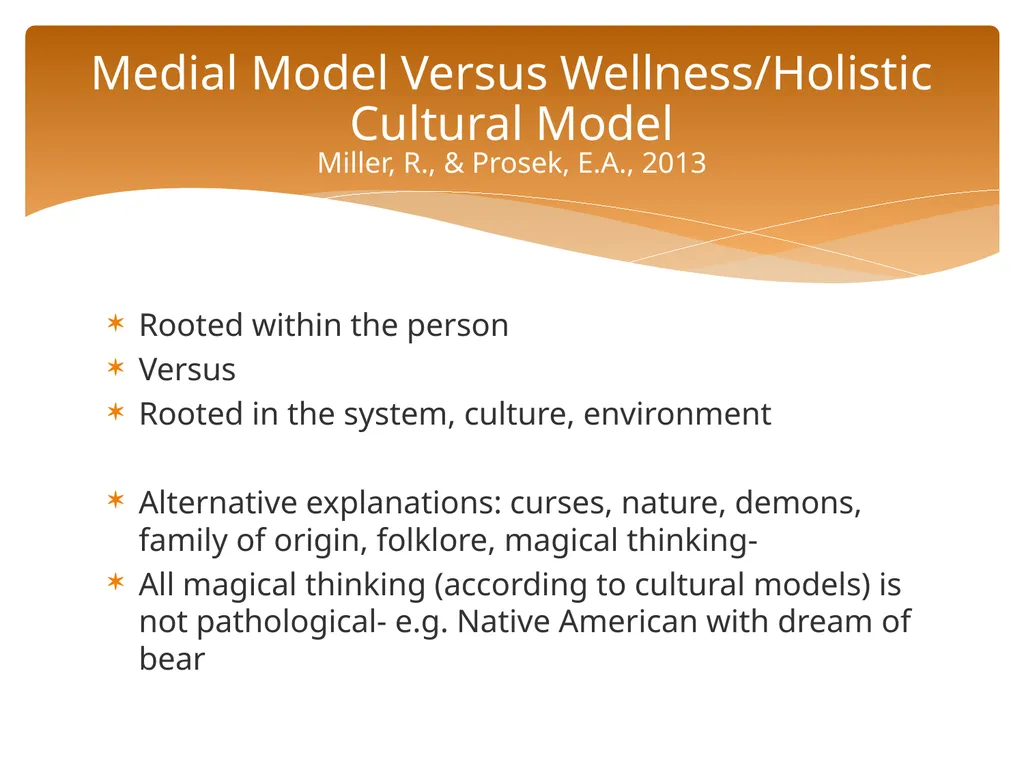 Medial Model Versus Wellness/Holistic Cultural Model
Miller, R., & Prosek, E.A., 2013

Rooted within the person
Versus
Rooted in the system, culture, environment

Alternative explanations: curses, nature, demons, family of origin, folklore, magical thinking-
All magical thinking (according to cultural models) is not pathological- e.g. Native American with dream of bear